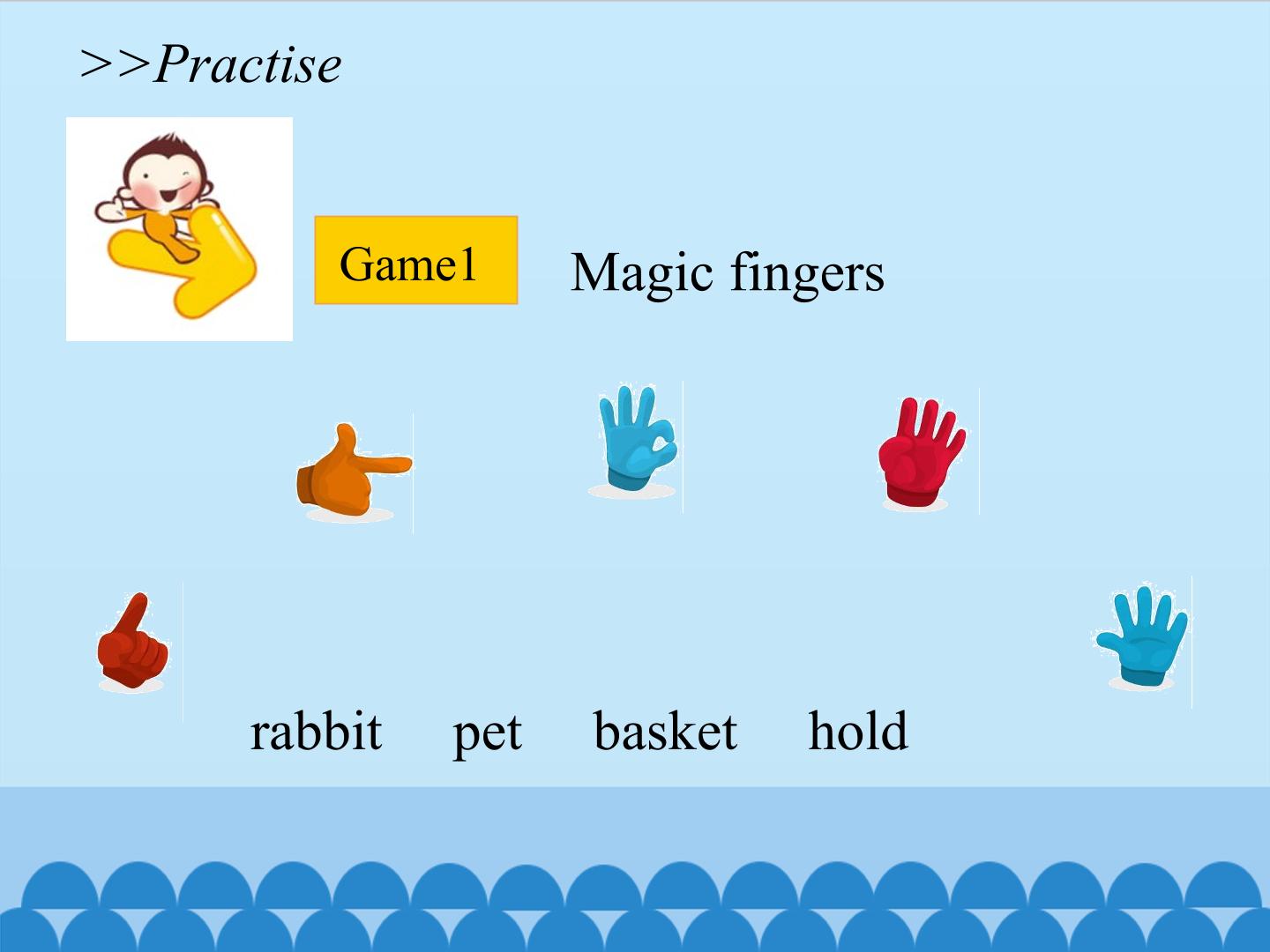 >>Practise

Game1

Magic fingers

rabbit pet basket hold